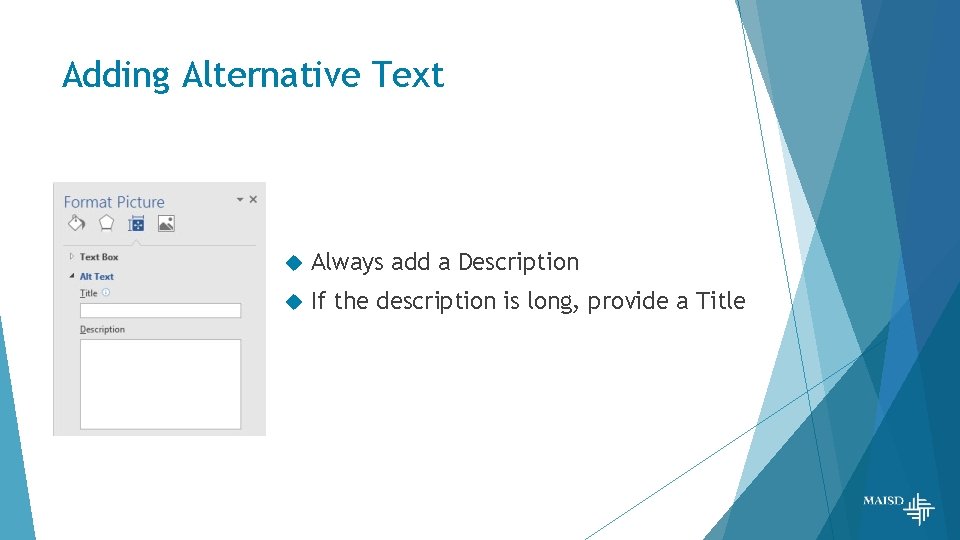 Adding Alternative Text

Format Picture

Text Box

Alt Text

Title

Description

Always add a Description

If the description is long, provide a Title

MAISD